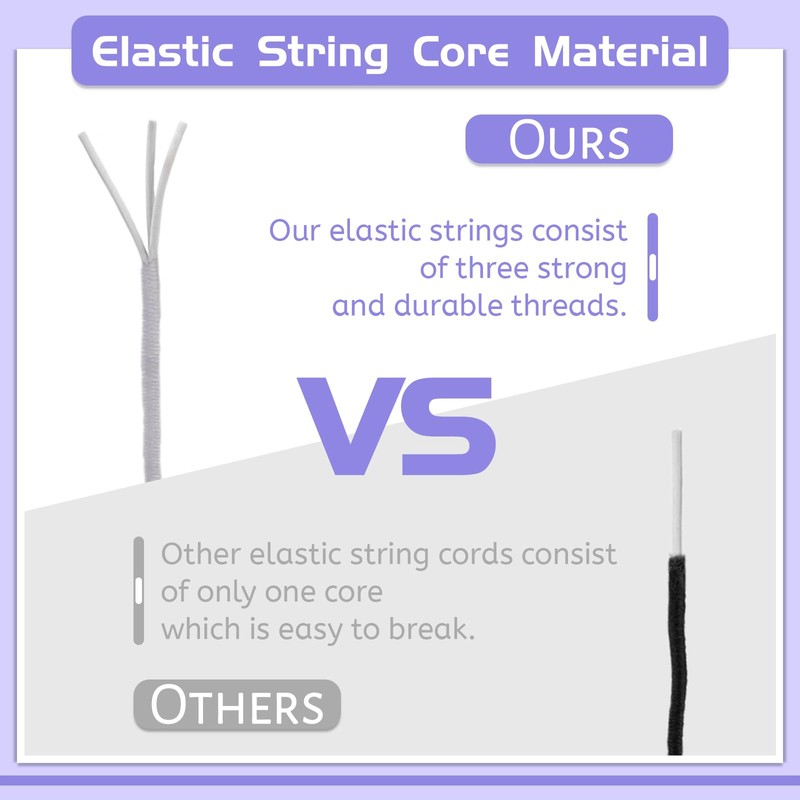 Elastic String Core Material

OURS

Our elastic strings consist of three strong and durable threads.

VS

Other elastic string cords consist of only one core which is easy to break.

OTHERS